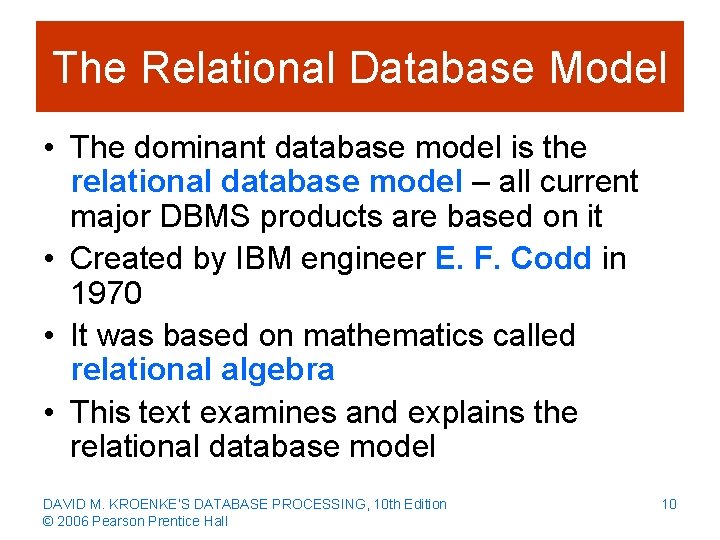 The Relational Database Model

• The dominant database model is the relational database model – all current major DBMS products are based on it
• Created by IBM engineer E. F. Codd in 1970
• It was based on mathematics called relational algebra
• This text examines and explains the relational database model

DAVID M. KROENKE'S DATABASE PROCESSING, 10th Edition
© 2006 Pearson Prentice Hall

10